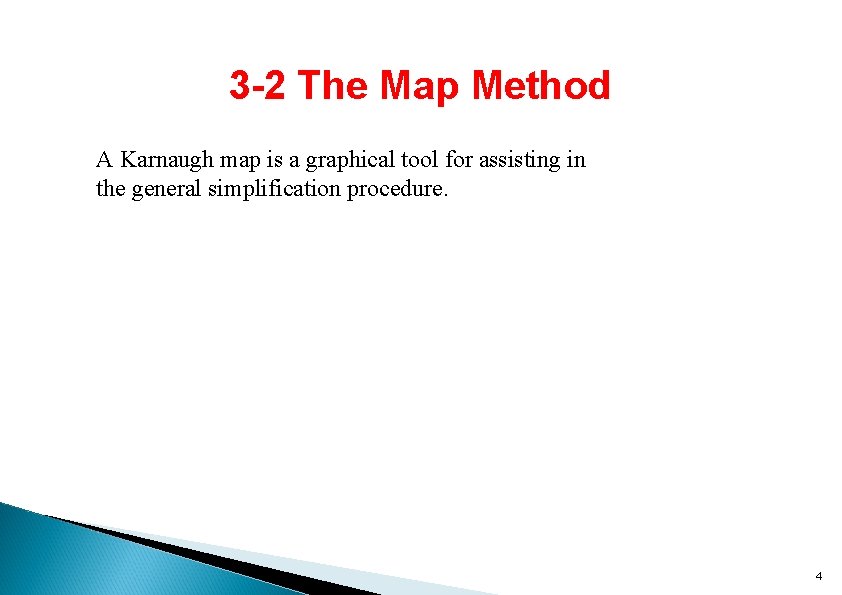 3-2 The Map Method

A Karnaugh map is a graphical tool for assisting in the general simplification procedure.

4